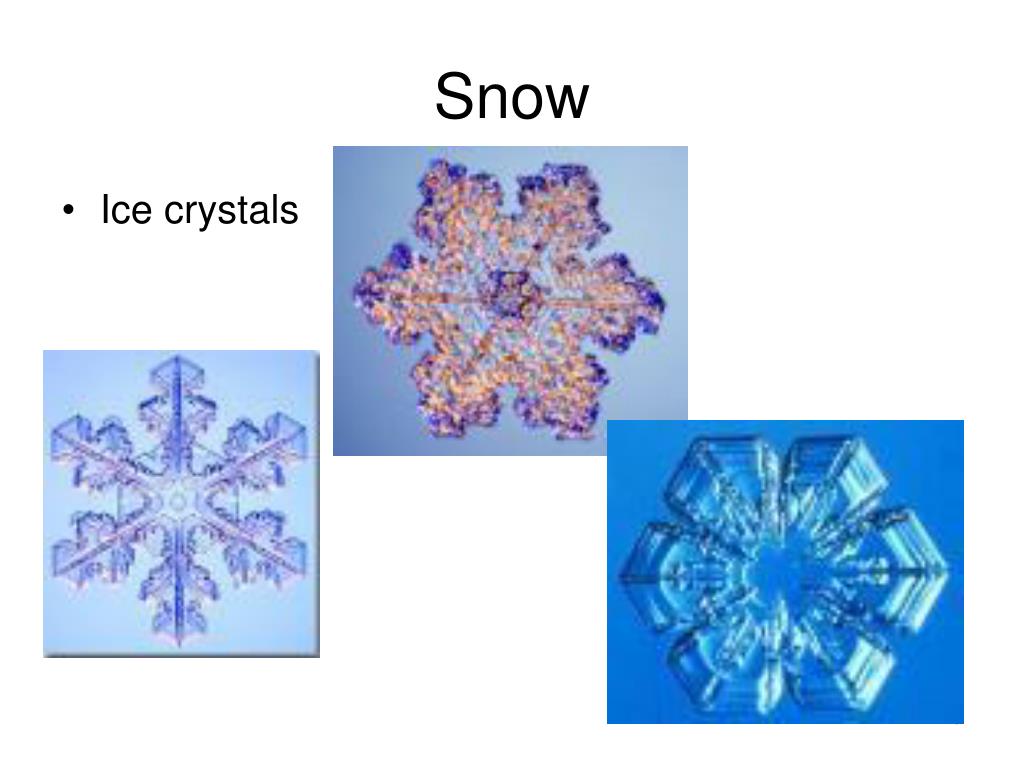 Snow

• Ice crystals